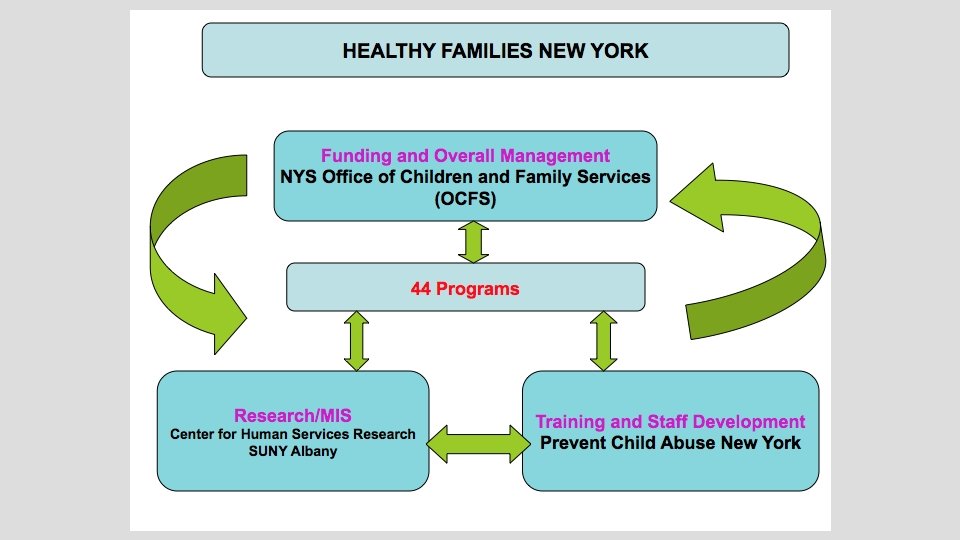 HEALTHY FAMILIES NEW YORK

Funding and Overall Management
NYS Office of Children and Family Services (OCFS)

44 Programs

Research/MIS
Center for Human Services Research
SUNY Albany

Training and Staff Development
Prevent Child Abuse New York